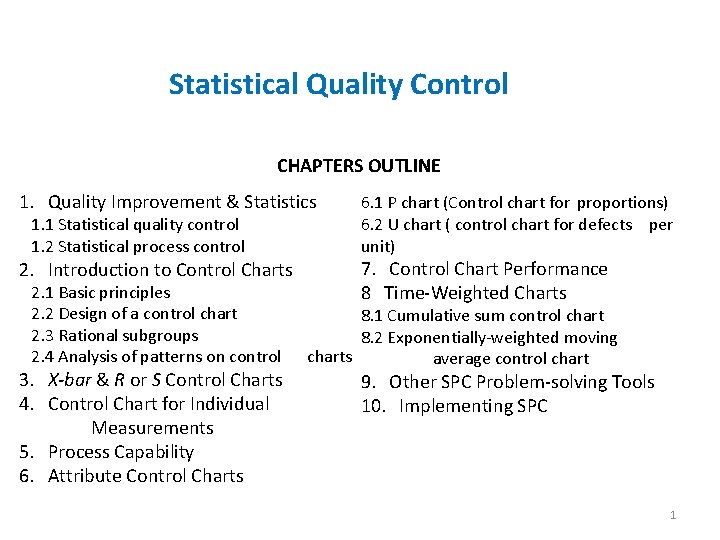 Statistical Quality Control

CHAPTERS OUTLINE

1. Quality Improvement & Statistics
1.1 Statistical quality control
1.2 Statistical process control
2. Introduction to Control Charts
2.1 Basic principles
2.2 Design of a control chart
2.3 Rational subgroups
2.4 Analysis of patterns on control charts
3. X-bar & R or S Control Charts
4. Control Chart for Individual Measurements
5. Process Capability
6. Attribute Control Charts

6.1 P chart (Control chart for proportions)
6.2 U chart ( control chart for defects per unit)
7. Control Chart Performance
8 Time-Weighted Charts
8.1 Cumulative sum control chart
8.2 Exponentially-weighted moving average control chart
9. Other SPC Problem-solving Tools
10. Implementing SPC

1